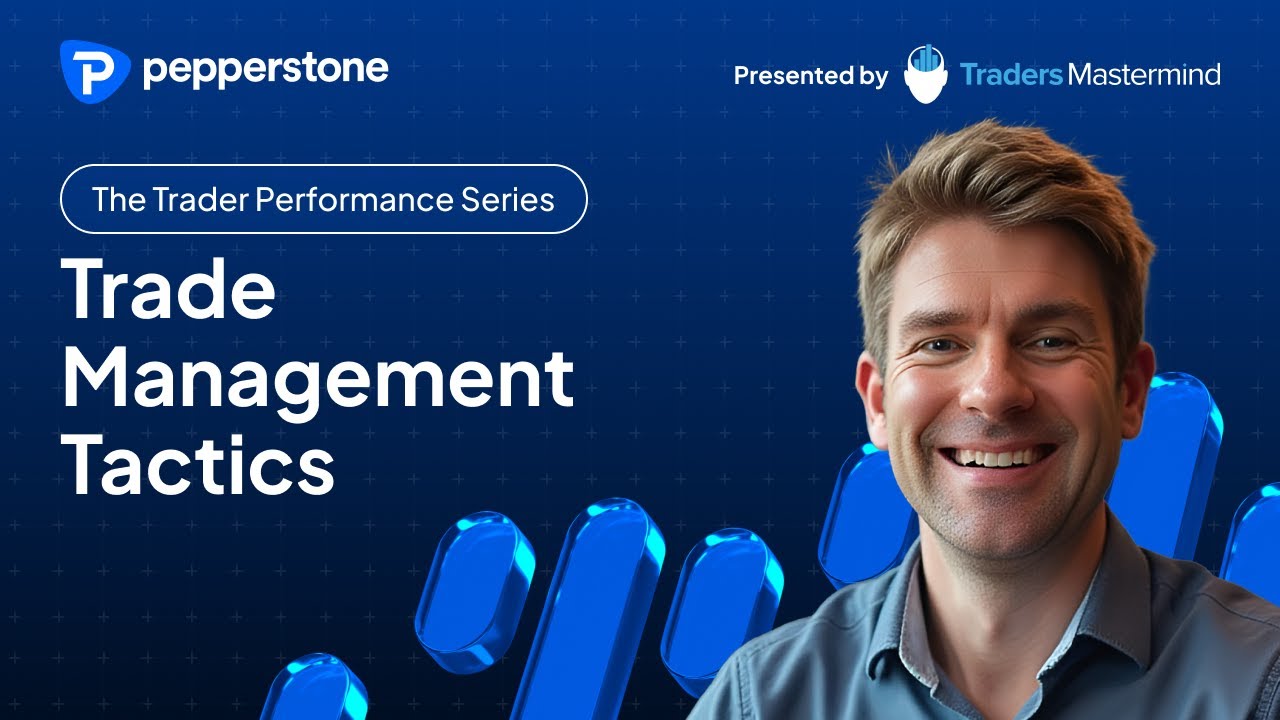 pepperstone

Presented by Traders Mastermind

The Trader Performance Series

Trade Management Tactics